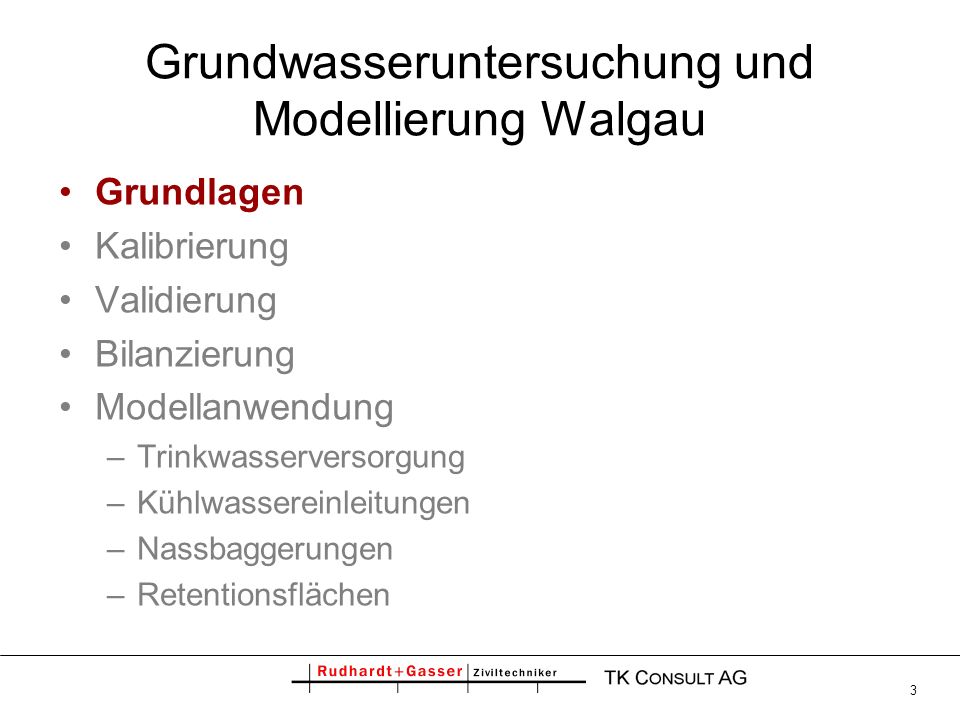 Grundwasseruntersuchung und Modellierung Walgau

• Grundlagen
• Kalibrierung
• Validierung
• Bilanzierung
• Modellanwendung
– Trinkwasserversorgung
– Kühlwassereinleitungen
– Nassbaggerungen
– Retentionsflächen

Rudhardt+Gasser Ziviltechniker TK CONSULT AG

3